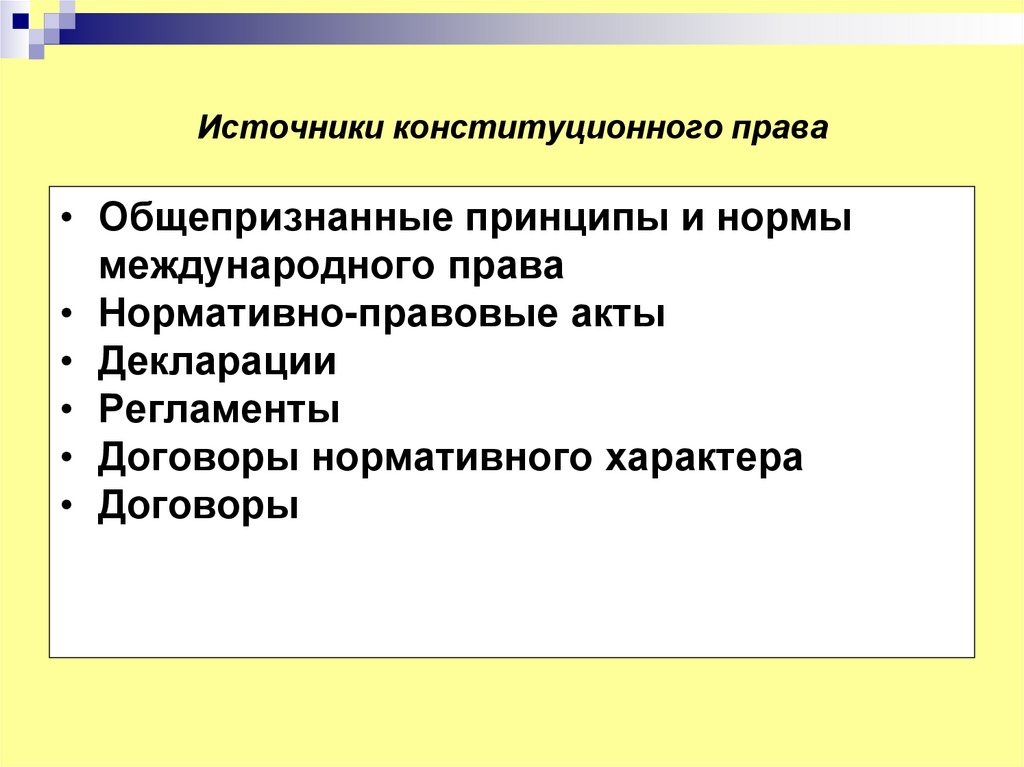 Источники конституционного права

• Общепризнанные принципы и нормы международного права
• Нормативно-правовые акты
• Декларации
• Регламенты
• Договоры нормативного характера
• Договоры